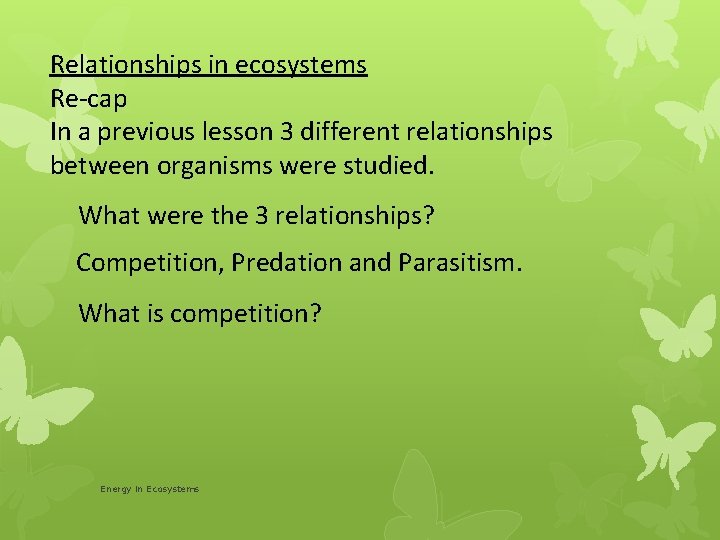 Relationships in ecosystems
Re-cap
In a previous lesson 3 different relationships between organisms were studied.

What were the 3 relationships?

Competition, Predation and Parasitism.

What is competition?

Energy In Ecosystems